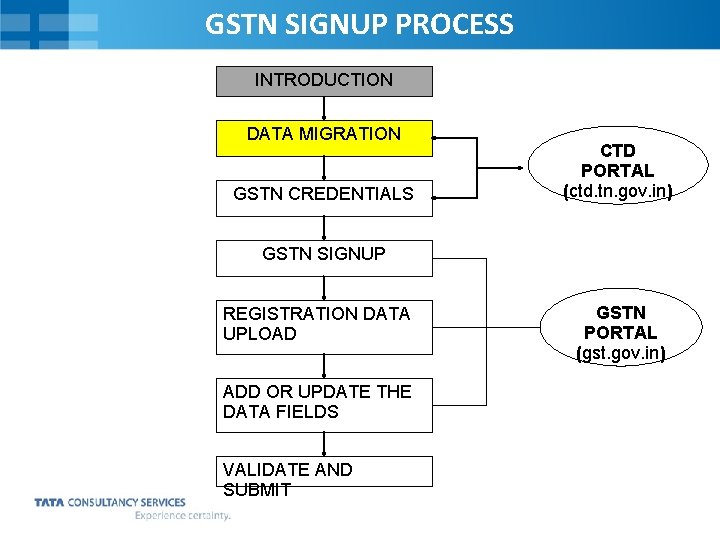 GSTN SIGNUP PROCESS

INTRODUCTION

DATA MIGRATION

GSTN CREDENTIALS

GSTN SIGNUP

REGISTRATION DATA UPLOAD

ADD OR UPDATE THE DATA FIELDS

VALIDATE AND SUBMIT

CTD PORTAL (ctd.tn.gov.in)

GSTN PORTAL (gst.gov.in)

TATA CONSULTANCY SERVICES
Experience certainty.